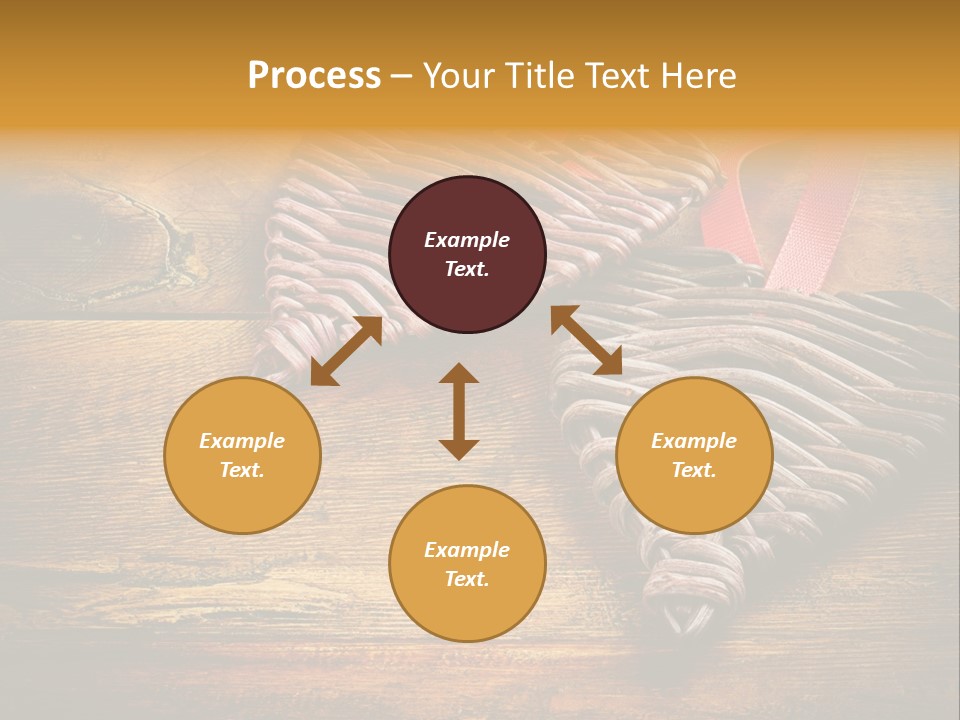 Process – Your Title Text Here

Example Text.

Example Text.

Example Text.

Example Text.